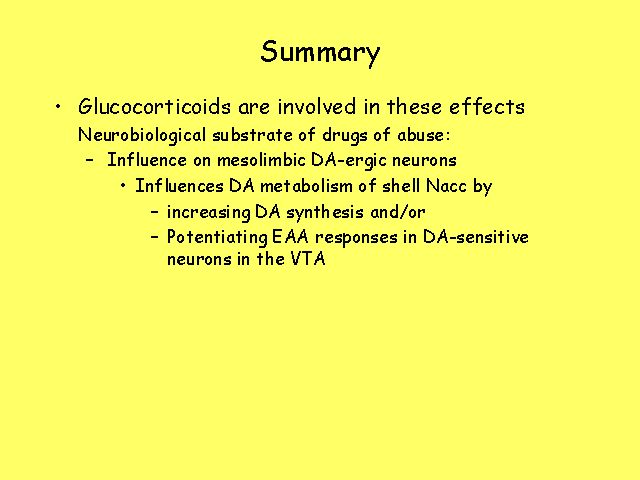 Summary

• Glucocorticoids are involved in these effects
Neurobiological substrate of drugs of abuse:
– Influence on mesolimbic DA-ergic neurons
• Influences DA metabolism of shell Nacc by
– increasing DA synthesis and/or
– Potentiating EAA responses in DA-sensitive neurons in the VTA